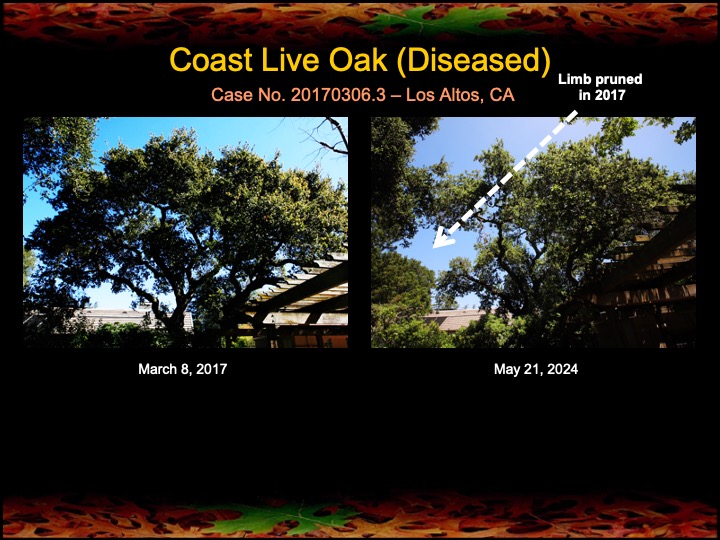 Coast Live Oak (Diseased)

Case No. 20170306.3 – Los Altos, CA

Limb pruned in 2017

March 8, 2017

May 21, 2024